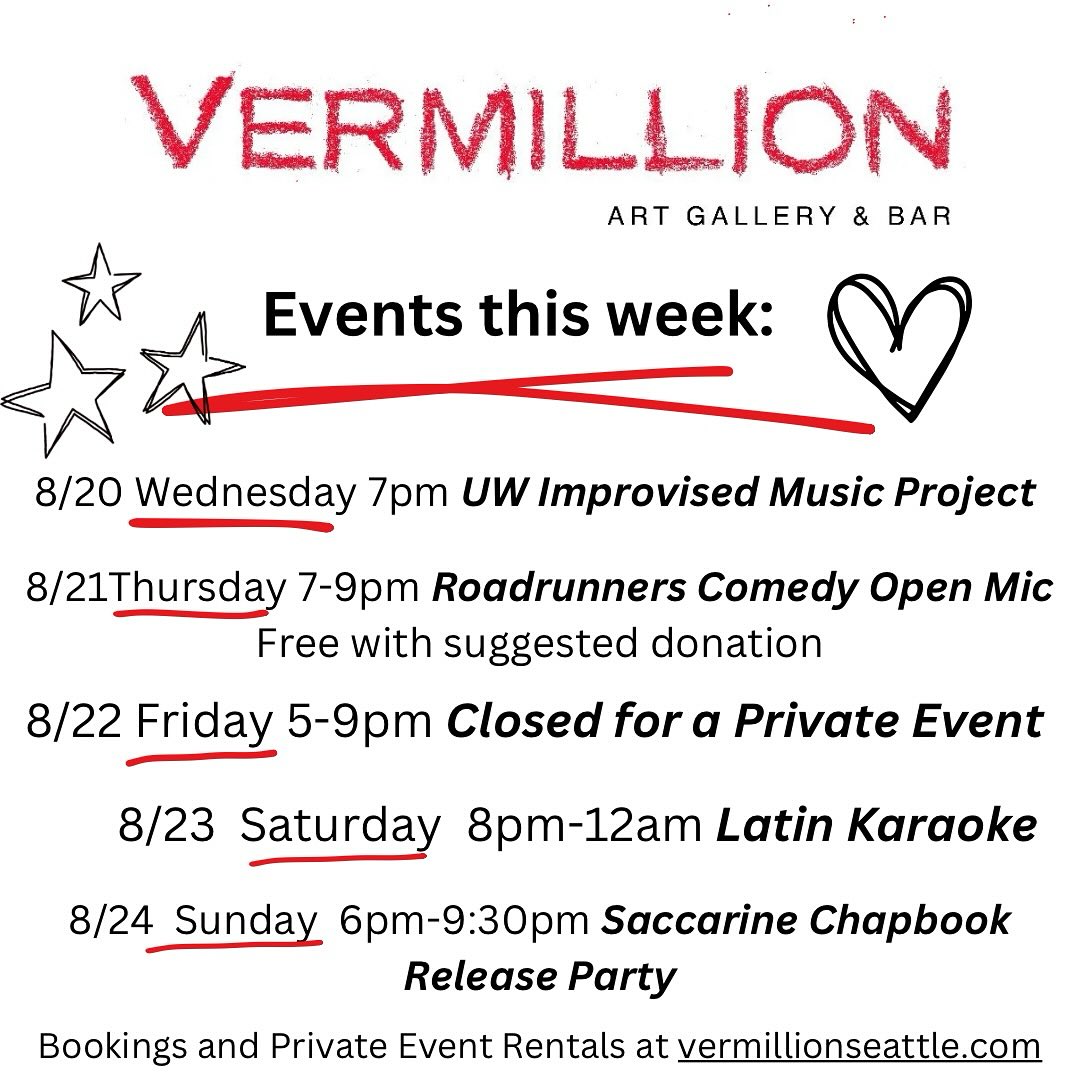 VERMILLION
ART GALLERY & BAR

Events this week:

8/20 Wednesday 7pm UW Improvised Music Project

8/21Thursday 7-9pm Roadrunners Comedy Open Mic
Free with suggested donation

8/22 Friday 5-9pm Closed for a Private Event

8/23 Saturday 8pm-12am Latin Karaoke

8/24 Sunday 6pm-9:30pm Saccarine Chapbook Release Party

Bookings and Private Event Rentals at vermillionseattle.com